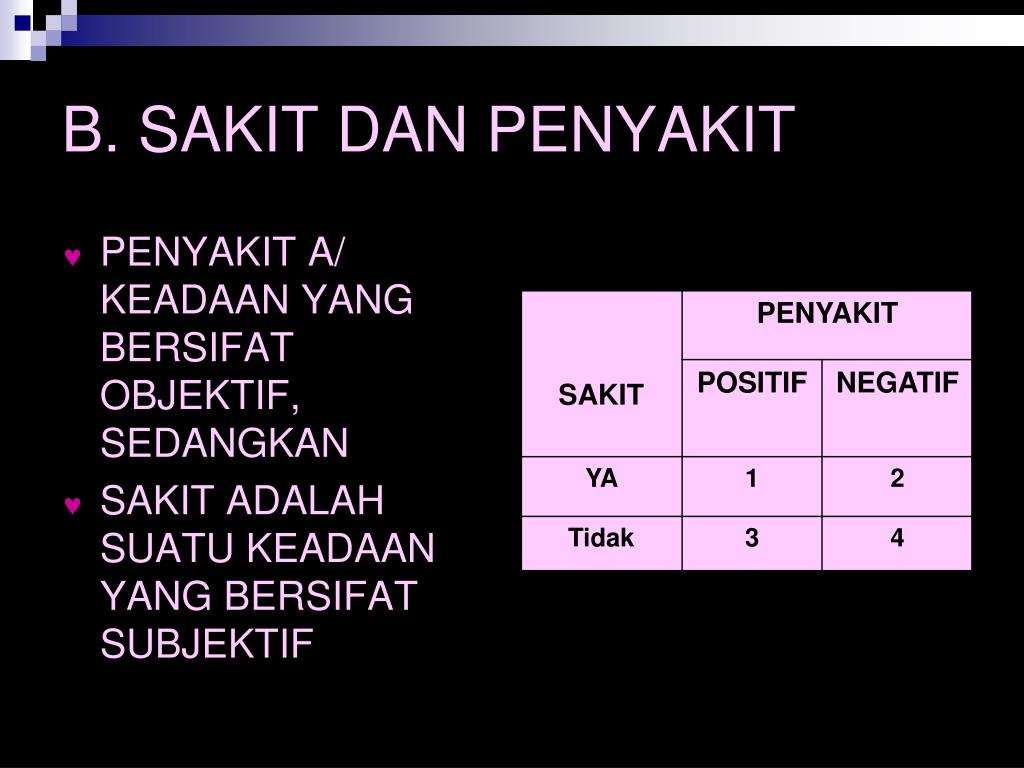 B. SAKIT DAN PENYAKIT

♥ PENYAKIT A/ KEADAAN YANG BERSIFAT OBJEKTIF, SEDANGKAN

♥ SAKIT ADALAH SUATU KEADAAN YANG BERSIFAT SUBJEKTIF

| SAKIT | PENYAKIT | |
|---|---|---|
| | POSITIF | NEGATIF |
| YA | 1 | 2 |
| Tidak | 3 | 4 |